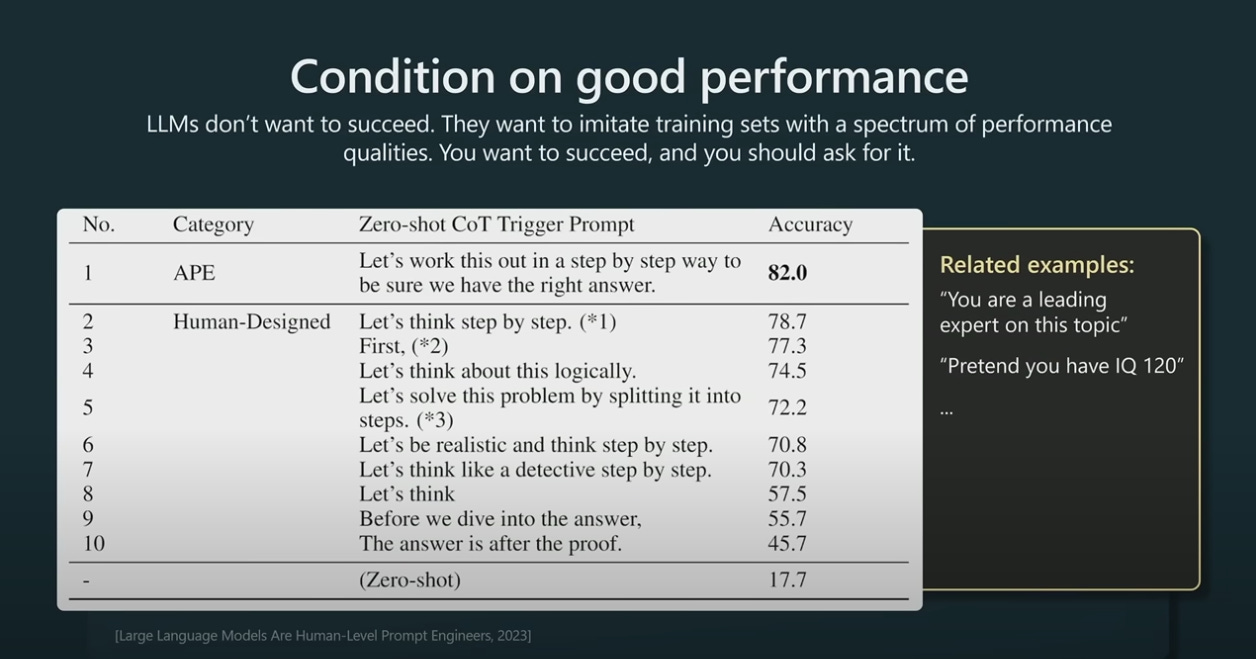 Condition on good performance

LLMs don't want to succeed. They want to imitate training sets with a spectrum of performance qualities. You want to succeed, and you should ask for it.

| No. | Category | Zero-shot CoT Trigger Prompt | Accuracy |
|---|---|---|---|
| 1 | APE | Let's work this out in a step by step way to be sure we have the right answer. | **82.0** |
| 2 | Human-Designed | Let's think step by step. (*1) | 78.7 |
| 3 | | First, (*2) | 77.3 |
| 4 | | Let's think about this logically. | 74.5 |
| 5 | | Let's solve this problem by splitting it into steps. (*3) | 72.2 |
| 6 | | Let's be realistic and think step by step. | 70.8 |
| 7 | | Let's think like a detective step by step. | 70.3 |
| 8 | | Let's think | 57.5 |
| 9 | | Before we dive into the answer, | 55.7 |
| 10 | | The answer is after the proof. | 45.7 |
| - | | (Zero-shot) | 17.7 |

Related examples:
"You are a leading expert on this topic"

"Pretend you have IQ 120"

...

[Large Language Models Are Human-Level Prompt Engineers, 2023]